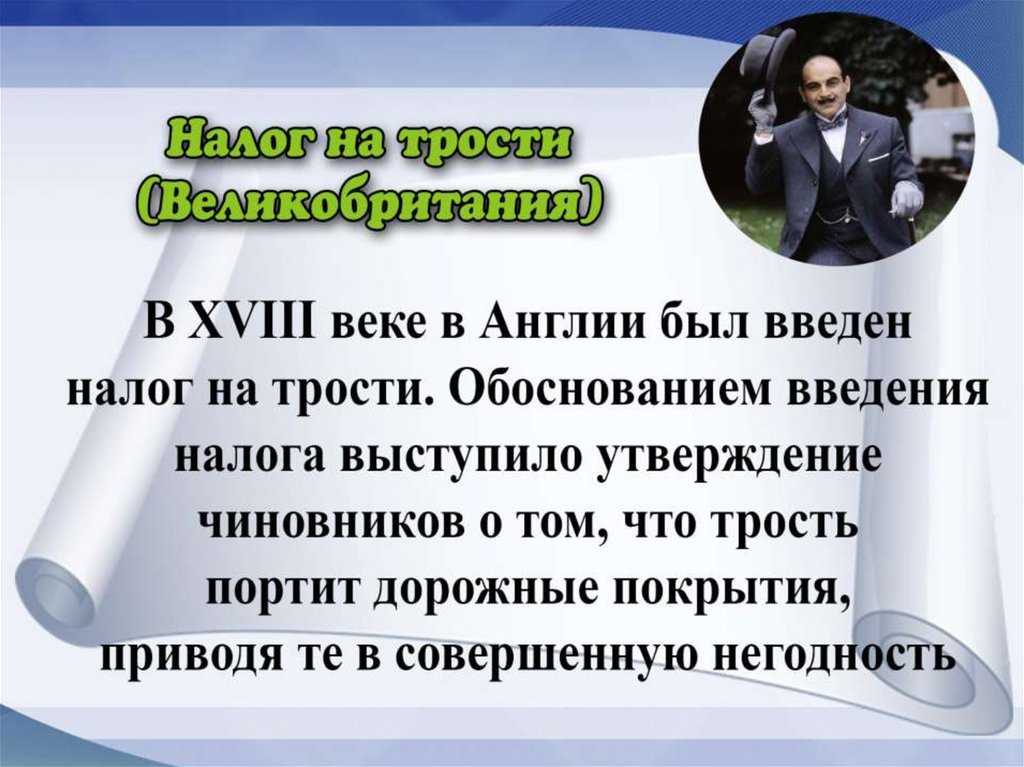 Налог на трости (Великобритания)

В XVIII веке в Англии был введен налог на трости. Обоснованием введения налога выступило утверждение чиновников о том, что трость портит дорожные покрытия, приводя те в совершенную негодность